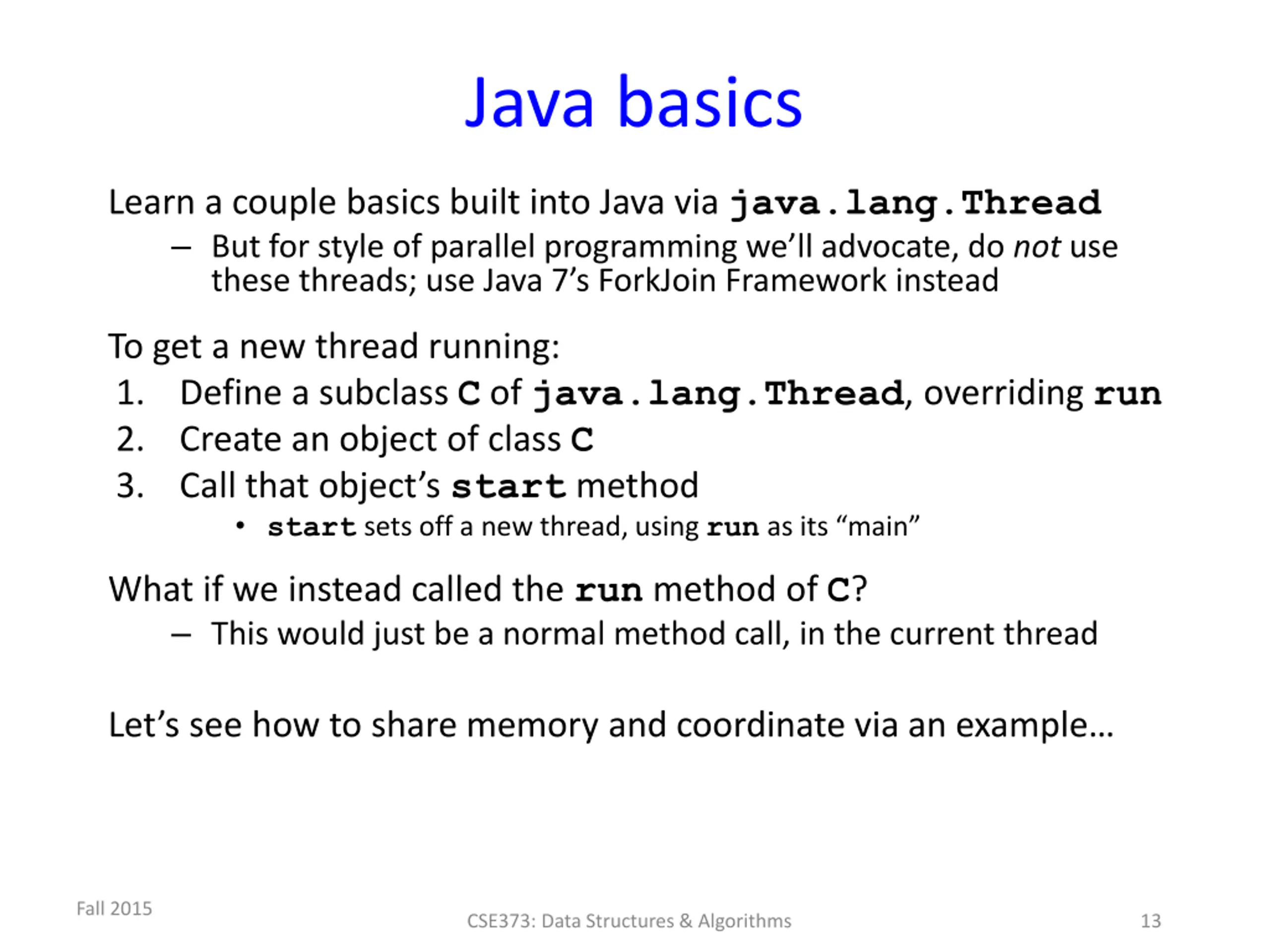 Java basics

Learn a couple basics built into Java via java.lang.Thread

– But for style of parallel programming we'll advocate, do not use these threads; use Java 7's ForkJoin Framework instead

To get a new thread running:

1. Define a subclass C of java.lang.Thread, overriding run
2. Create an object of class C
3. Call that object's start method
   • start sets off a new thread, using run as its "main"

What if we instead called the run method of C?

– This would just be a normal method call, in the current thread

Let's see how to share memory and coordinate via an example…

Fall 2015

CSE373: Data Structures & Algorithms

13